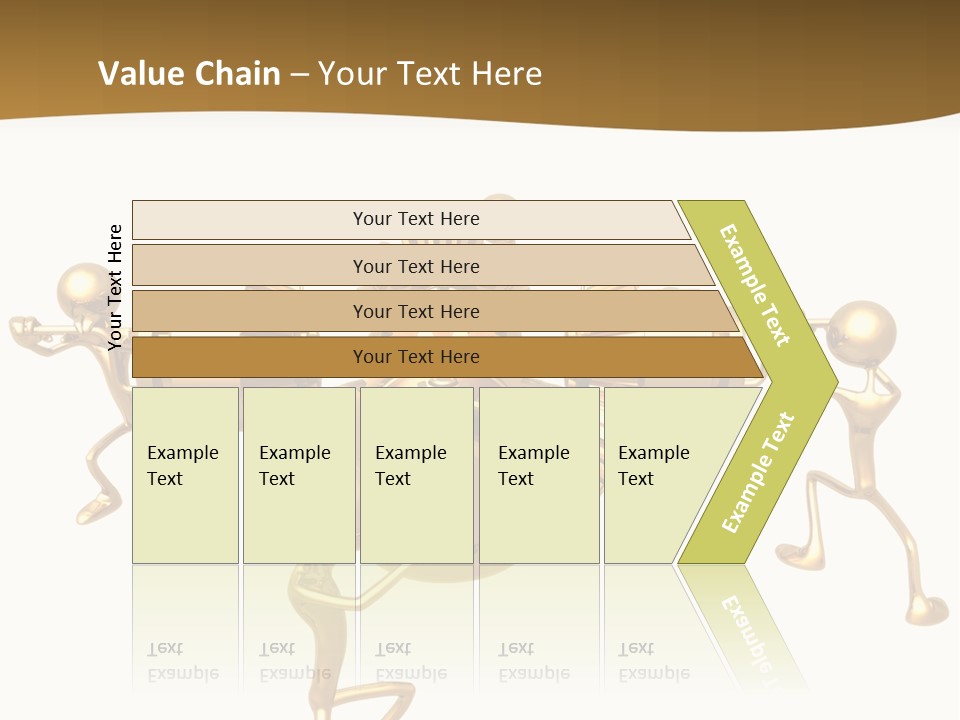 Value Chain – Your Text Here

Your Text Here

Your Text Here

Your Text Here

Your Text Here

Your Text Here

Example Text

Example Text

Example Text

Example Text

Example Text

Example Text

Example Text